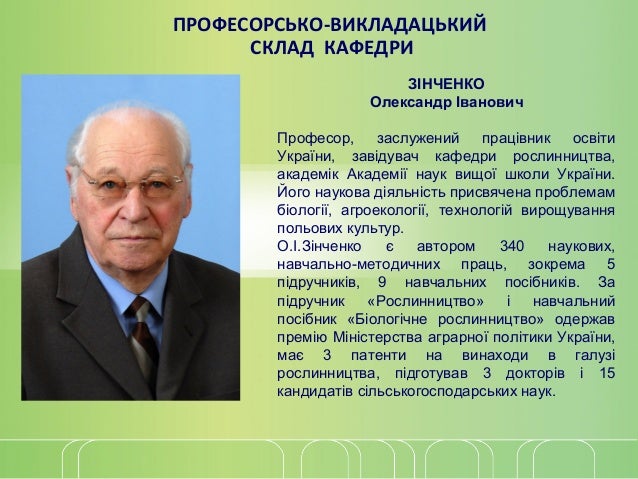 ПРОФЕСОРСЬКО-ВИКЛАДАЦЬКИЙ СКЛАД КАФЕДРИ

ЗІНЧЕНКО
Олександр Іванович

Професор, заслужений працівник освіти України, завідувач кафедри рослинництва, академік Академії наук вищої школи України. Його наукова діяльність присвячена проблемам біології, агроекології, технологій вирощування польових культур.
О.І.Зінченко є автором 340 наукових, навчально-методичних праць, зокрема 5 підручників, 9 навчальних посібників. За підручник «Рослинництво» і навчальний посібник «Біологічне рослинництво» одержав премію Міністерства аграрної політики України, має 3 патенти на винаходи в галузі рослинництва, підготував 3 докторів і 15 кандидатів сільськогосподарських наук.